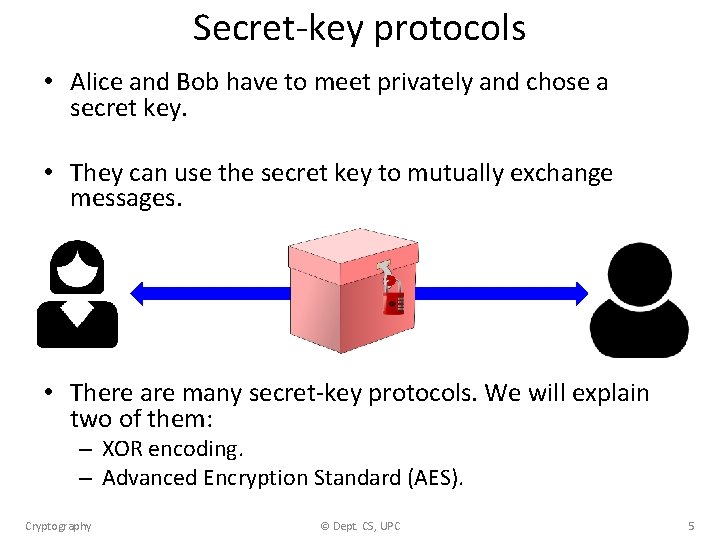 Secret-key protocols

• Alice and Bob have to meet privately and chose a secret key.

• They can use the secret key to mutually exchange messages.

• There are many secret-key protocols. We will explain two of them:
– XOR encoding.
– Advanced Encryption Standard (AES).

Cryptography © Dept. CS, UPC 5